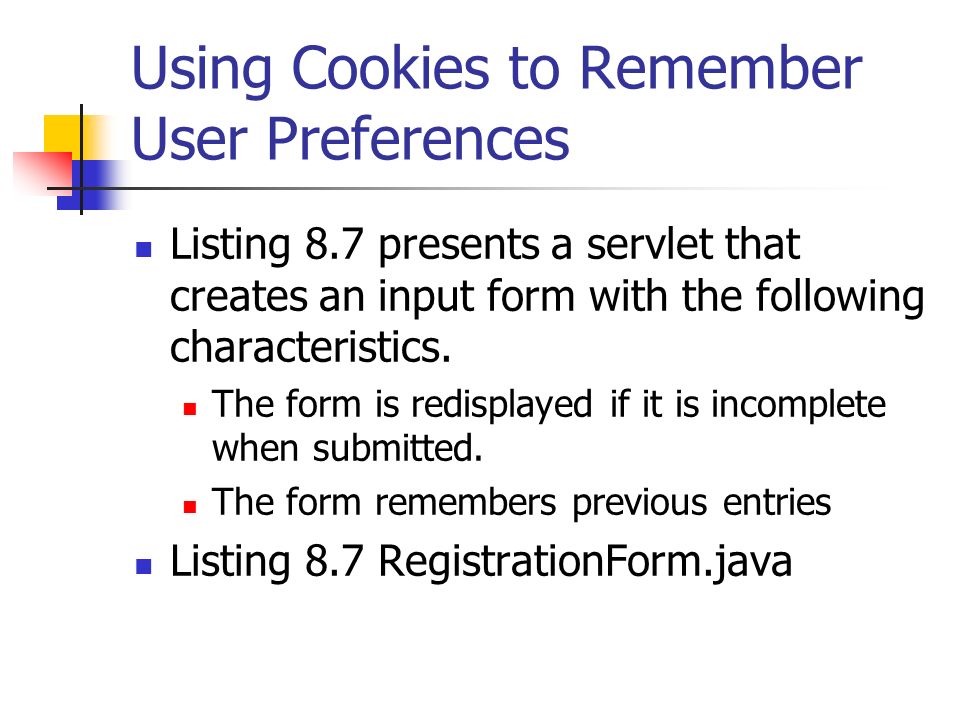 Using Cookies to Remember User Preferences

Listing 8.7 presents a servlet that creates an input form with the following characteristics.

The form is redisplayed if it is incomplete when submitted.

The form remembers previous entries

Listing 8.7 RegistrationForm.java